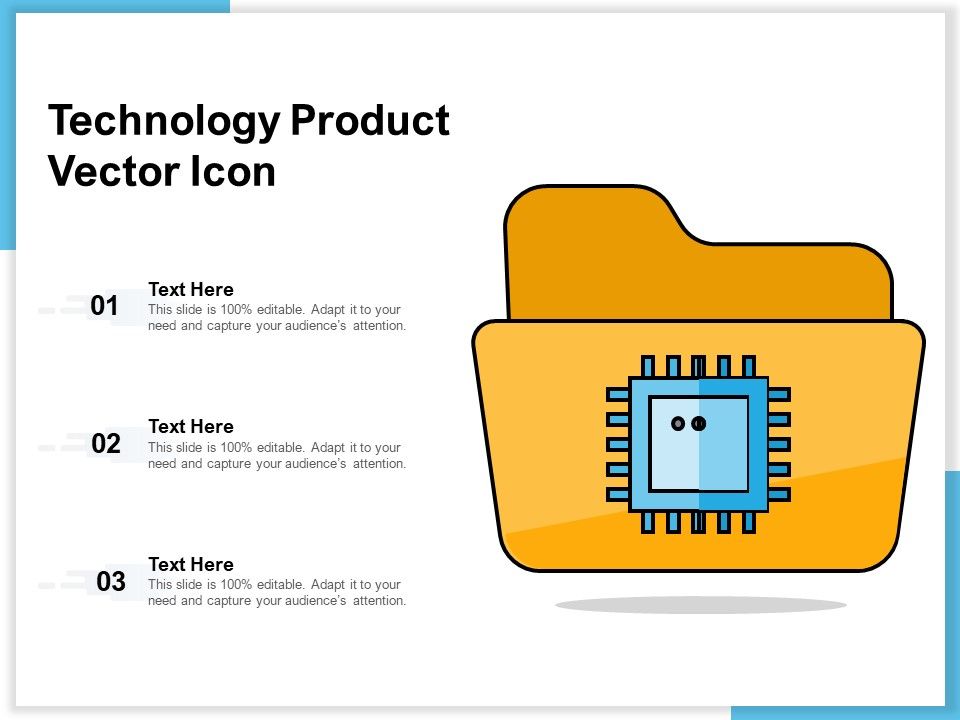 Technology Product Vector Icon

01
Text Here
This slide is 100% editable. Adapt it to your need and capture your audience's attention.

02
Text Here
This slide is 100% editable. Adapt it to your need and capture your audience's attention.

03
Text Here
This slide is 100% editable. Adapt it to your need and capture your audience's attention.